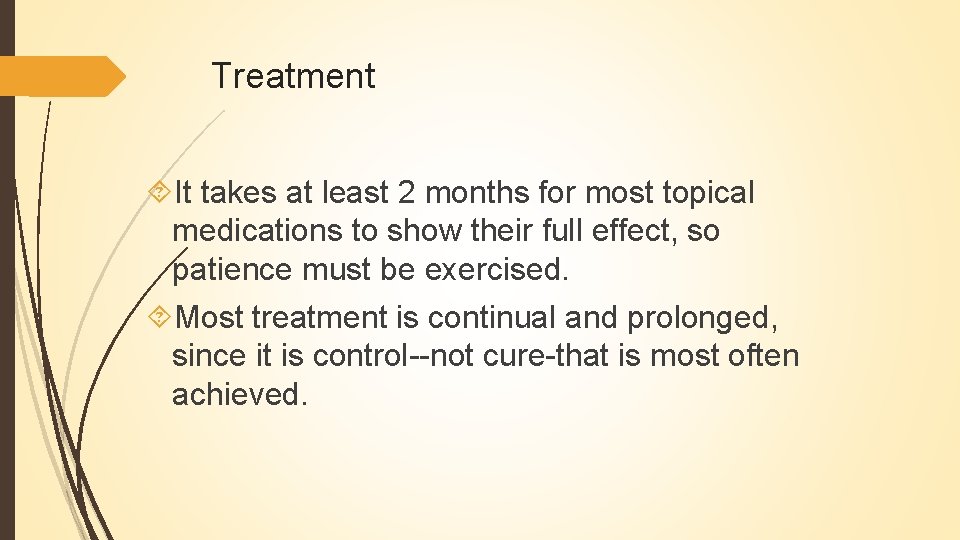 Treatment

It takes at least 2 months for most topical medications to show their full effect, so patience must be exercised.

Most treatment is continual and prolonged, since it is control--not cure-that is most often achieved.